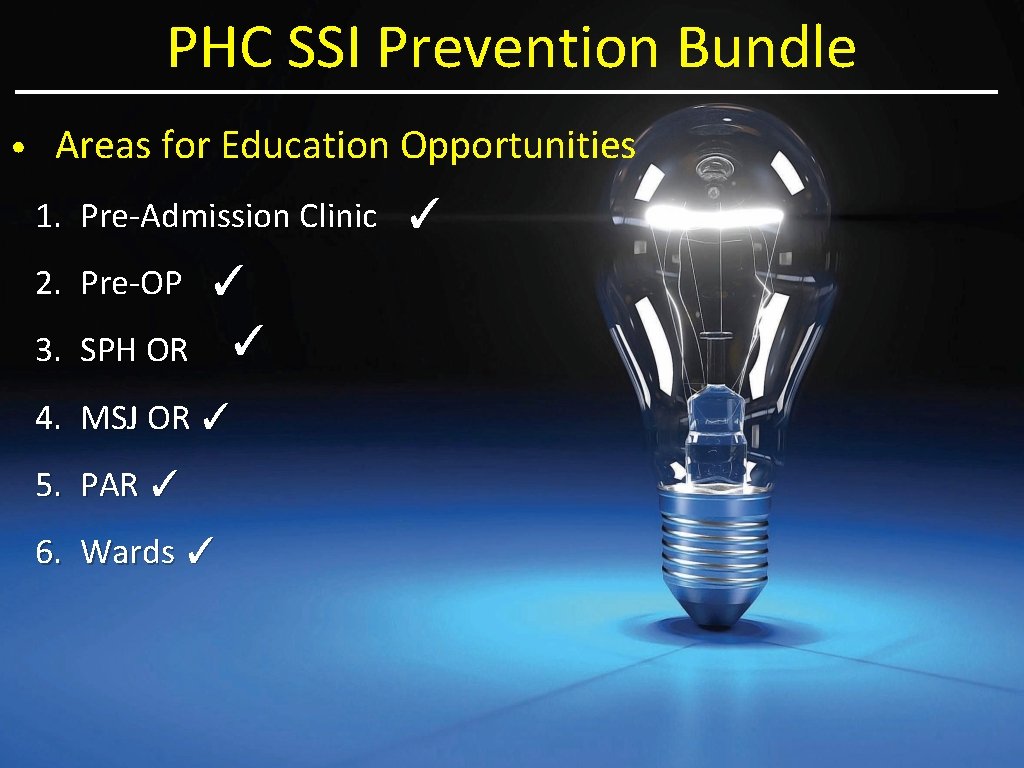 PHC SSI Prevention Bundle

• Areas for Education Opportunities

1. Pre-Admission Clinic ✓
2. Pre-OP ✓
3. SPH OR ✓
4. MSJ OR ✓
5. PAR ✓
6. Wards ✓